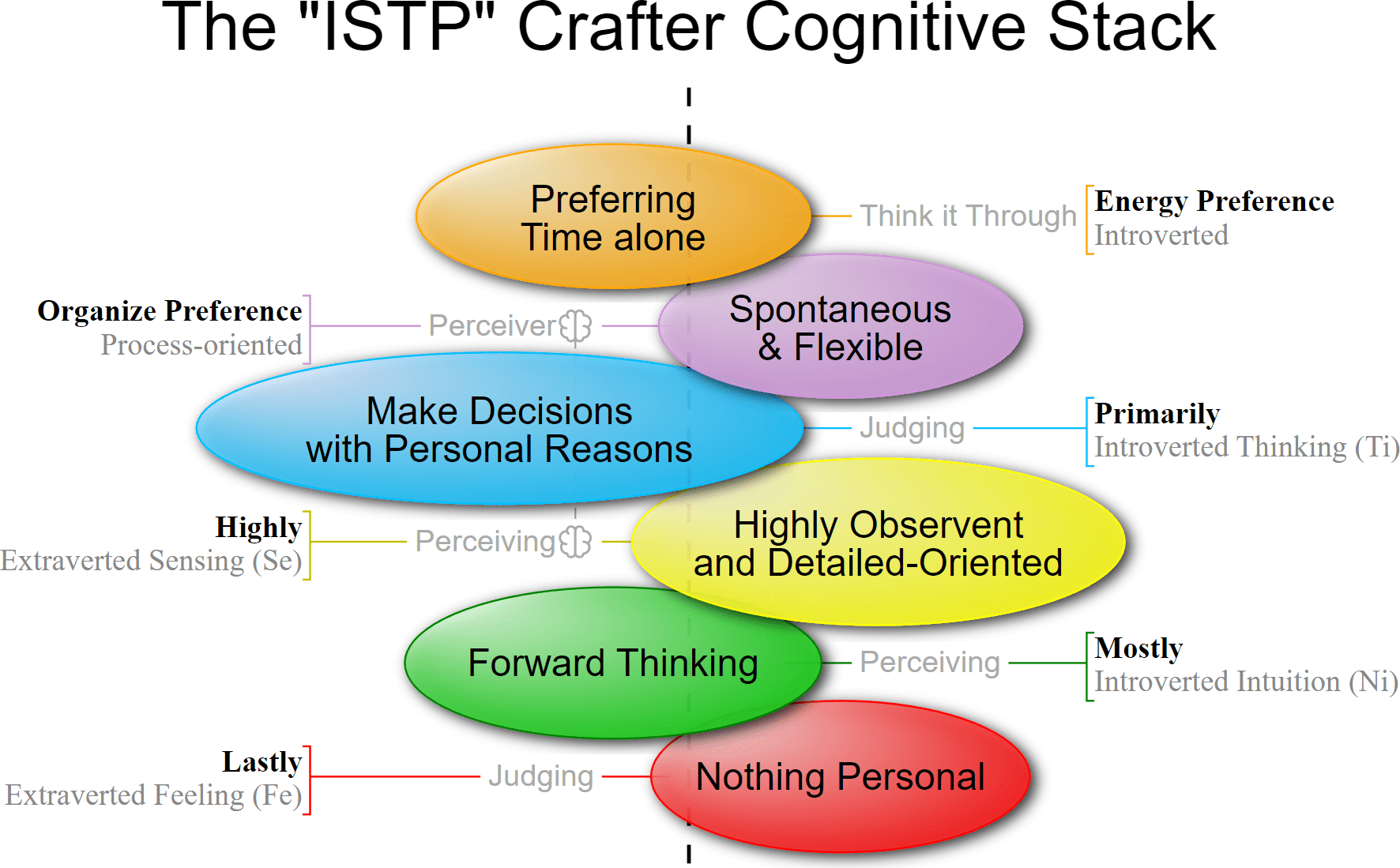 The "ISTP" Crafter Cognitive Stack

Preferring Time alone

Think it Through

Energy Preference
Introverted

Organize Preference
Process-oriented

Perceiver

Spontaneous & Flexible

Make Decisions with Personal Reasons

Judging

Primarily
Introverted Thinking (Ti)

Highly
Extraverted Sensing (Se)

Perceiving

Highly Observent and Detailed-Oriented

Forward Thinking

Perceiving

Mostly
Introverted Intuition (Ni)

Lastly
Extraverted Feeling (Fe)

Judging

Nothing Personal